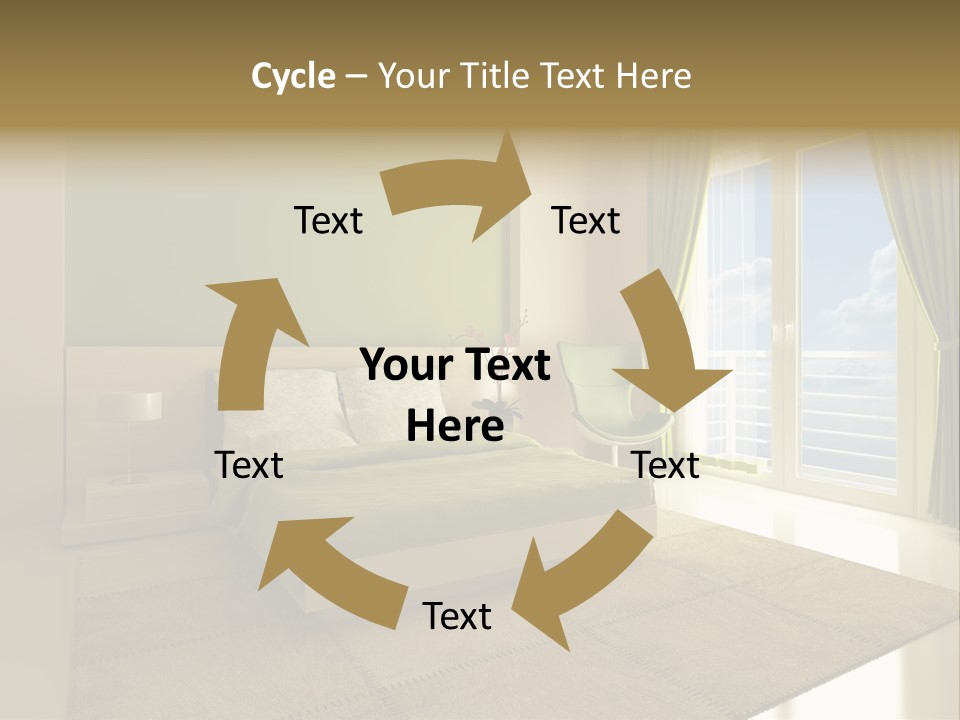 Cycle – Your Title Text Here

Text

Text

Your Text Here

Text

Text

Text